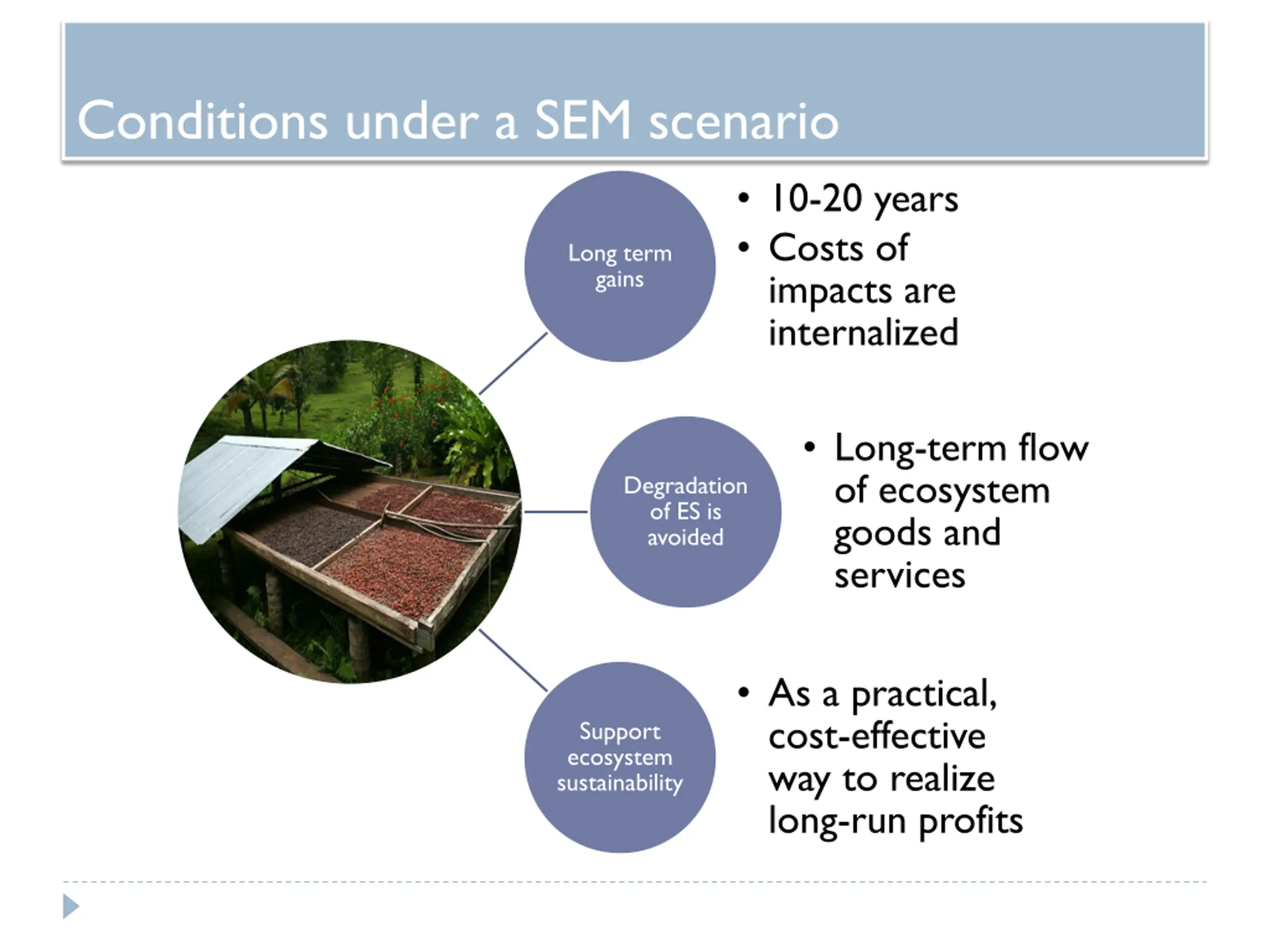 Conditions under a SEM scenario

Long term gains

• 10-20 years
• Costs of impacts are internalized

Degradation of ES is avoided

• Long-term flow of ecosystem goods and services

Support ecosystem sustainability

• As a practical, cost-effective way to realize long-run profits